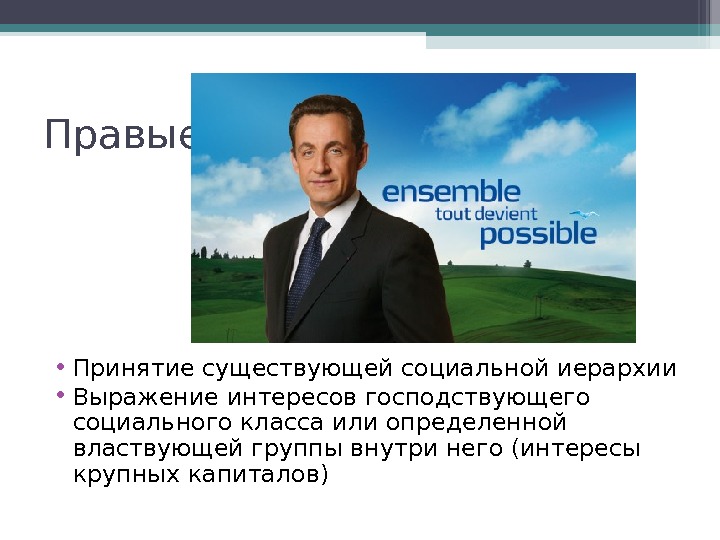 Правые

ensemble
tout devient
possible

• Принятие существующей социальной иерархии
• Выражение интересов господствующего социального класса или определенной властвующей группы внутри него (интересы крупных капиталов)